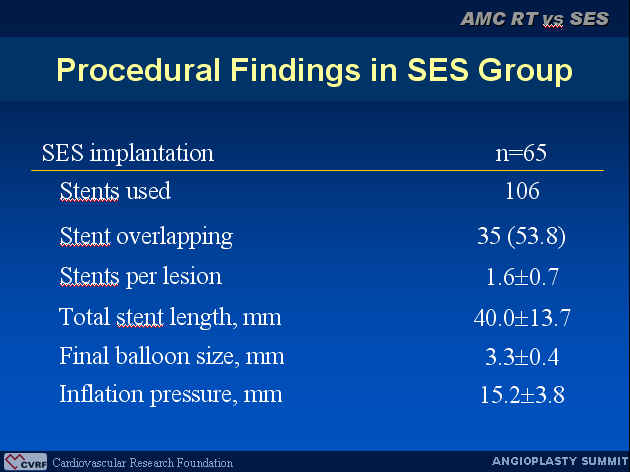 AMC RT vs SES

Procedural Findings in SES Group

| SES implantation | n=65 |
|---|---|
| Stents used | 106 |
| Stent overlapping | 35 (53.8) |
| Stents per lesion | 1.6±0.7 |
| Total stent length, mm | 40.0±13.7 |
| Final balloon size, mm | 3.3±0.4 |
| Inflation pressure, mm | 15.2±3.8 |

CVRF Cardiovascular Research Foundation

ANGIOPLASTY SUMMIT